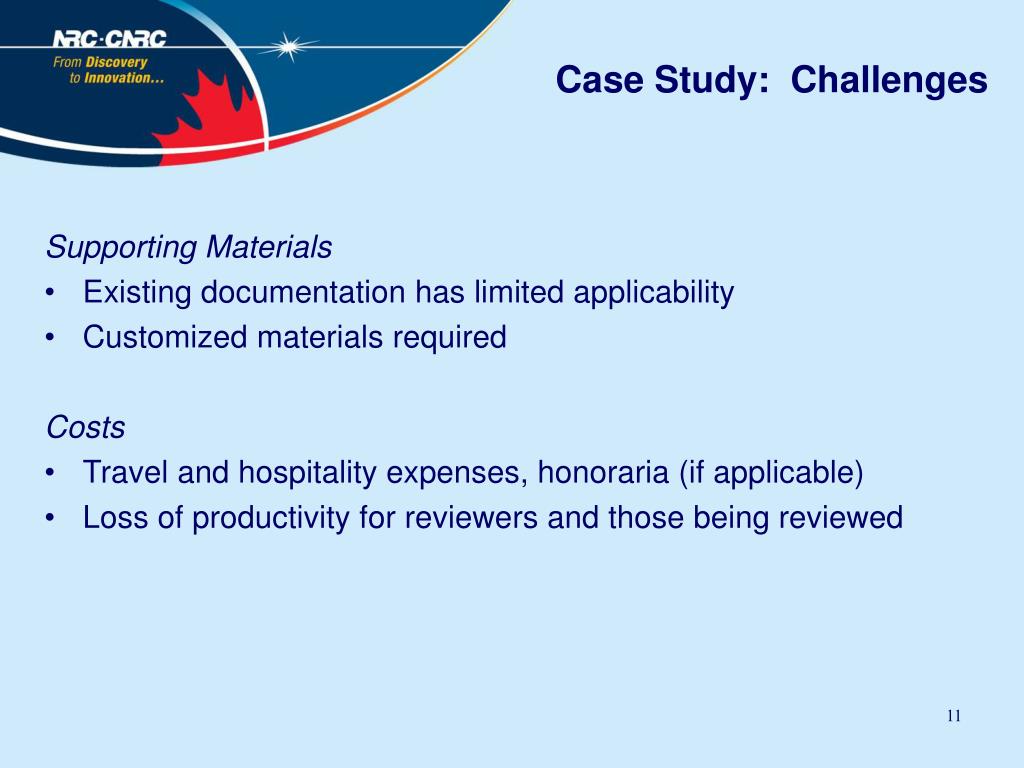 NRC·CNRC
From Discovery
to Innovation...

Case Study: Challenges

Supporting Materials
• Existing documentation has limited applicability
• Customized materials required

Costs
• Travel and hospitality expenses, honoraria (if applicable)
• Loss of productivity for reviewers and those being reviewed

11